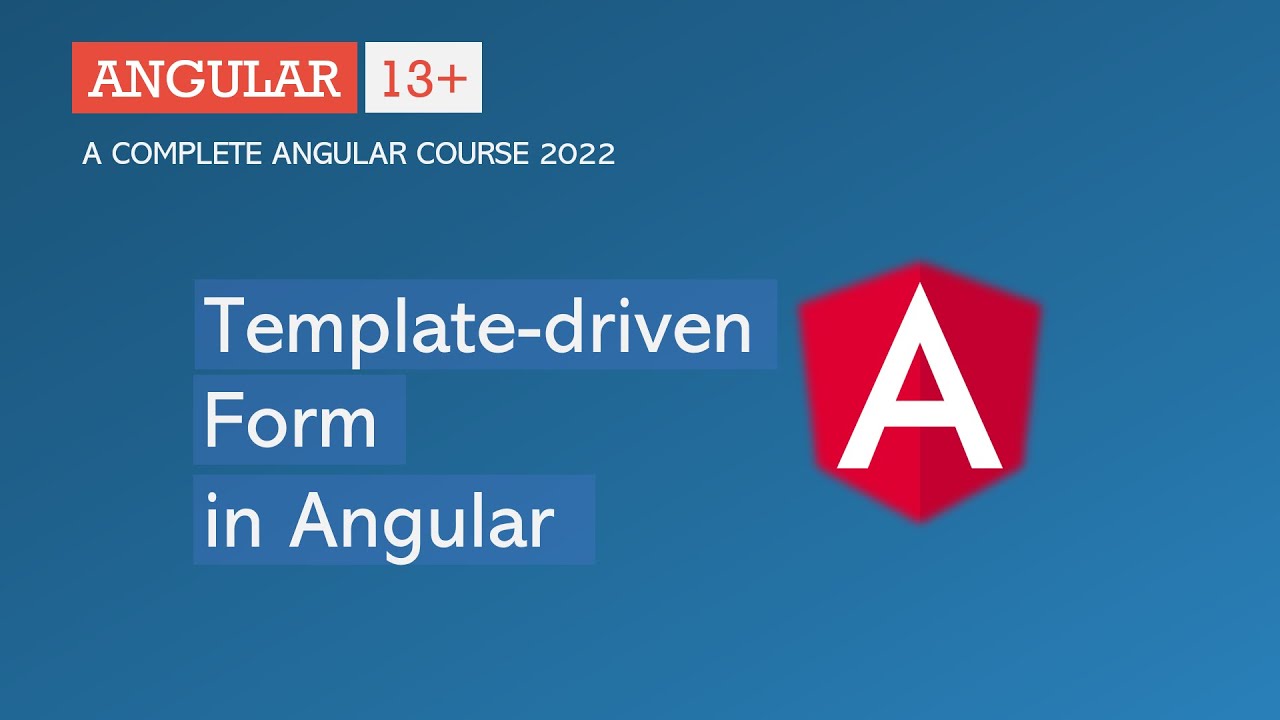 ANGULAR 13+

A COMPLETE ANGULAR COURSE 2022

Template-driven Form in Angular

A